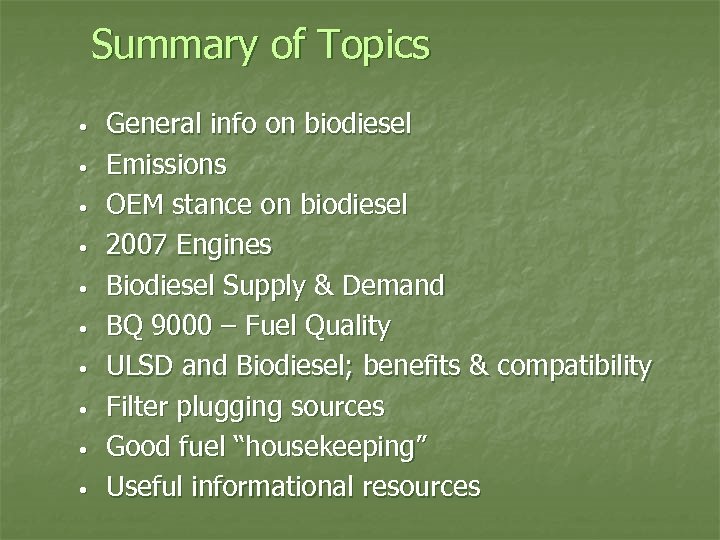 Summary of Topics

- General info on biodiesel
- Emissions
- OEM stance on biodiesel
- 2007 Engines
- Biodiesel Supply & Demand
- BQ 9000 – Fuel Quality
- ULSD and Biodiesel; benefits & compatibility
- Filter plugging sources
- Good fuel “housekeeping”
- Useful informational resources